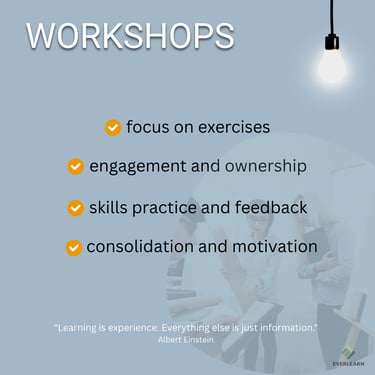 WORKSHOPS

focus on exercises

engagement and ownership

skills practice and feedback

consolidation and motivation

"Learning is experience. Everything else is just information."
Albert Einstein

EVERLEARN